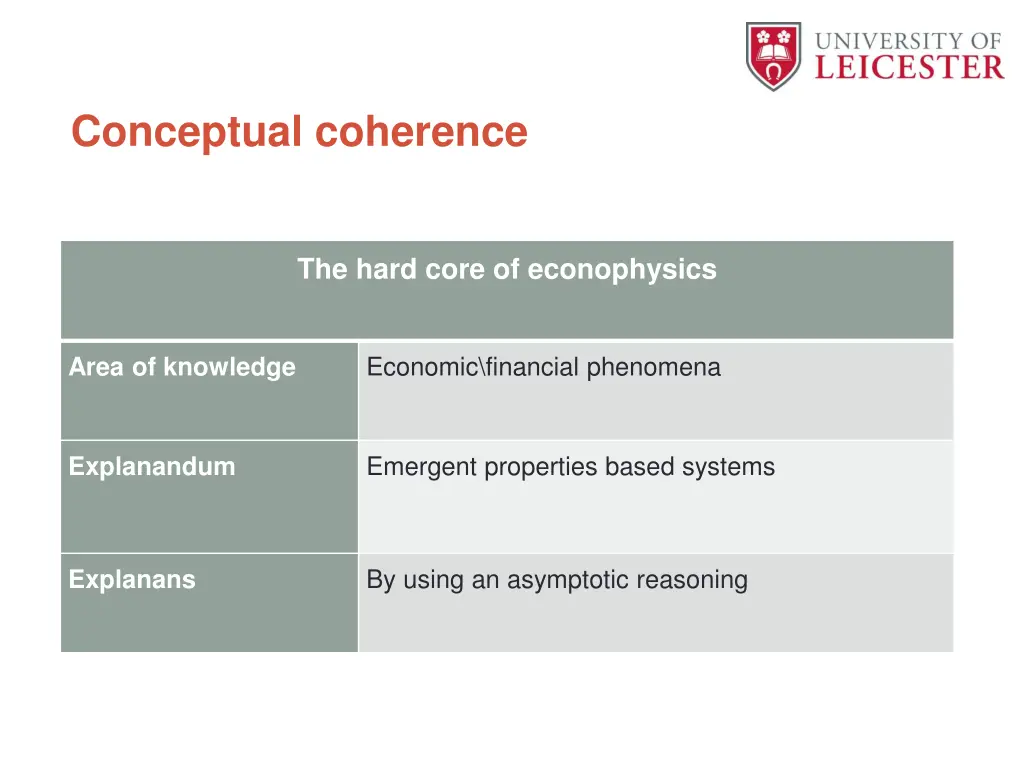 UNIVERSITY OF
LEICESTER

Conceptual coherence

| The hard core of econophysics | |
|---|---|
| Area of knowledge | Economic\financial phenomena |
| Explanandum | Emergent properties based systems |
| Explanans | By using an asymptotic reasoning |